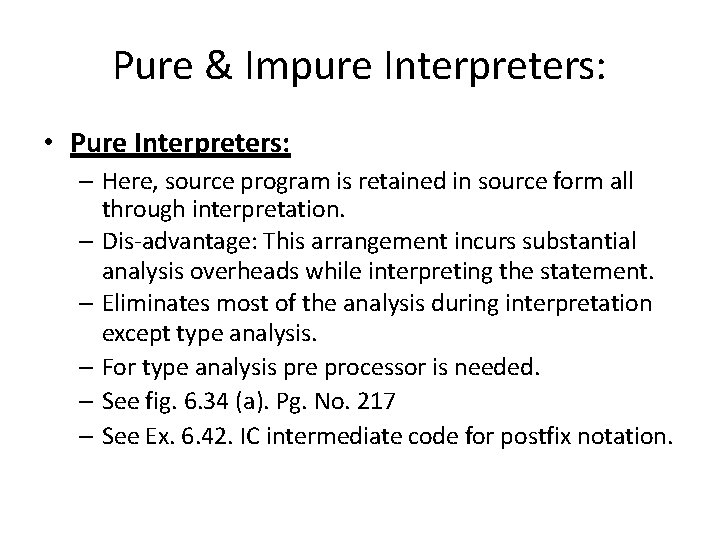 Pure & Impure Interpreters:

• Pure Interpreters:

– Here, source program is retained in source form all through interpretation.
– Dis-advantage: This arrangement incurs substantial analysis overheads while interpreting the statement.
– Eliminates most of the analysis during interpretation except type analysis.
– For type analysis pre processor is needed.
– See fig. 6.34 (a). Pg. No. 217
– See Ex. 6.42. IC intermediate code for postfix notation.